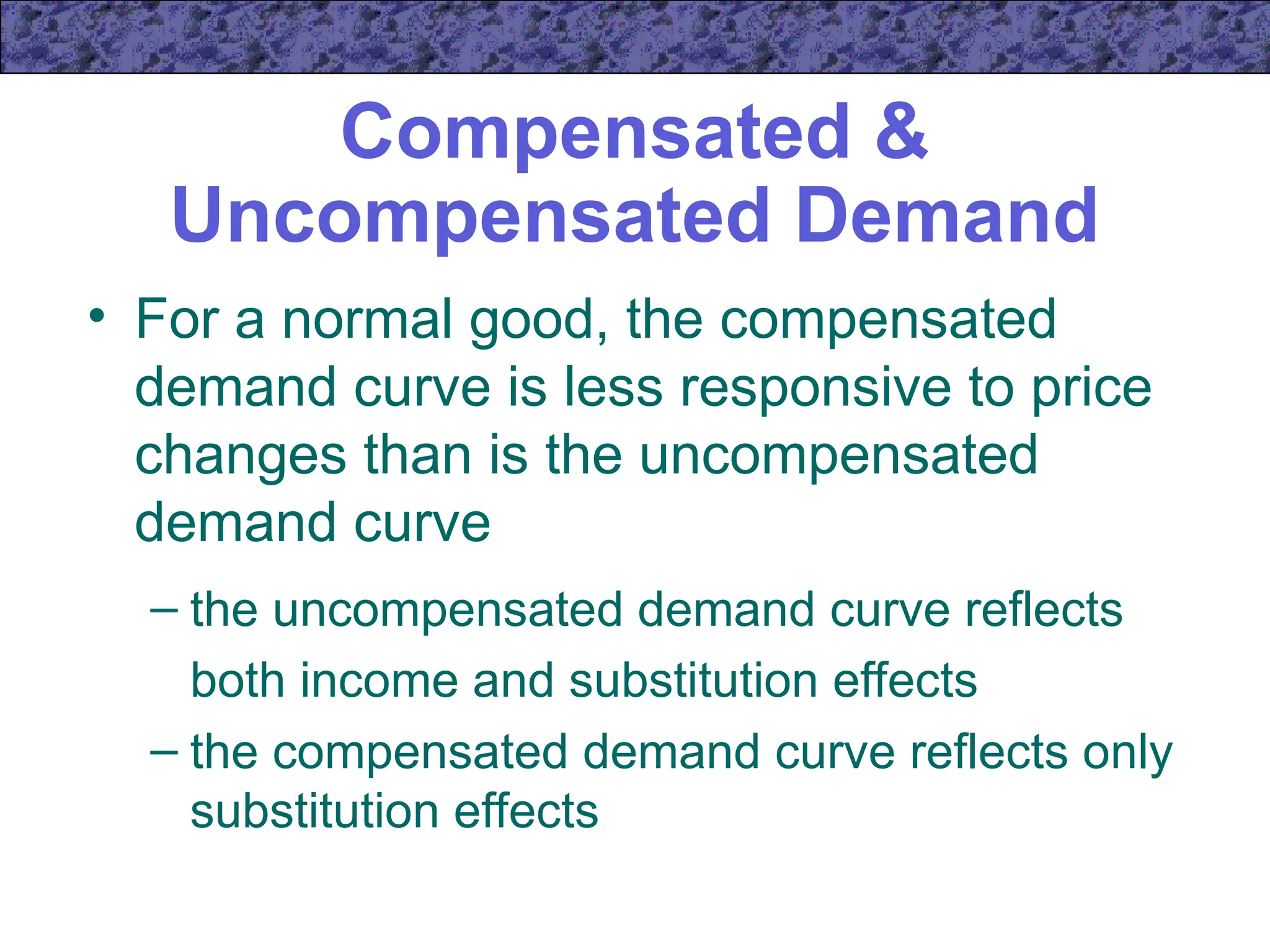 Compensated & Uncompensated Demand

• For a normal good, the compensated demand curve is less responsive to price changes than is the uncompensated demand curve

– the uncompensated demand curve reflects both income and substitution effects

– the compensated demand curve reflects only substitution effects